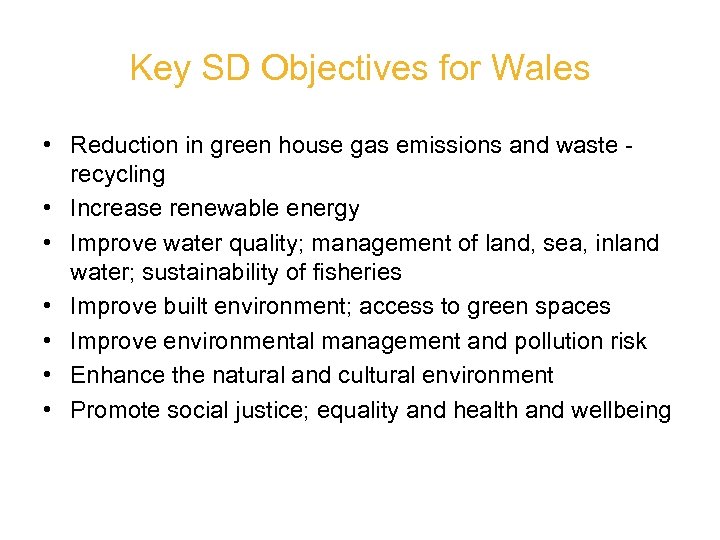 Key SD Objectives for Wales

• Reduction in green house gas emissions and waste - recycling
• Increase renewable energy
• Improve water quality; management of land, sea, inland water; sustainability of fisheries
• Improve built environment; access to green spaces
• Improve environmental management and pollution risk
• Enhance the natural and cultural environment
• Promote social justice; equality and health and wellbeing